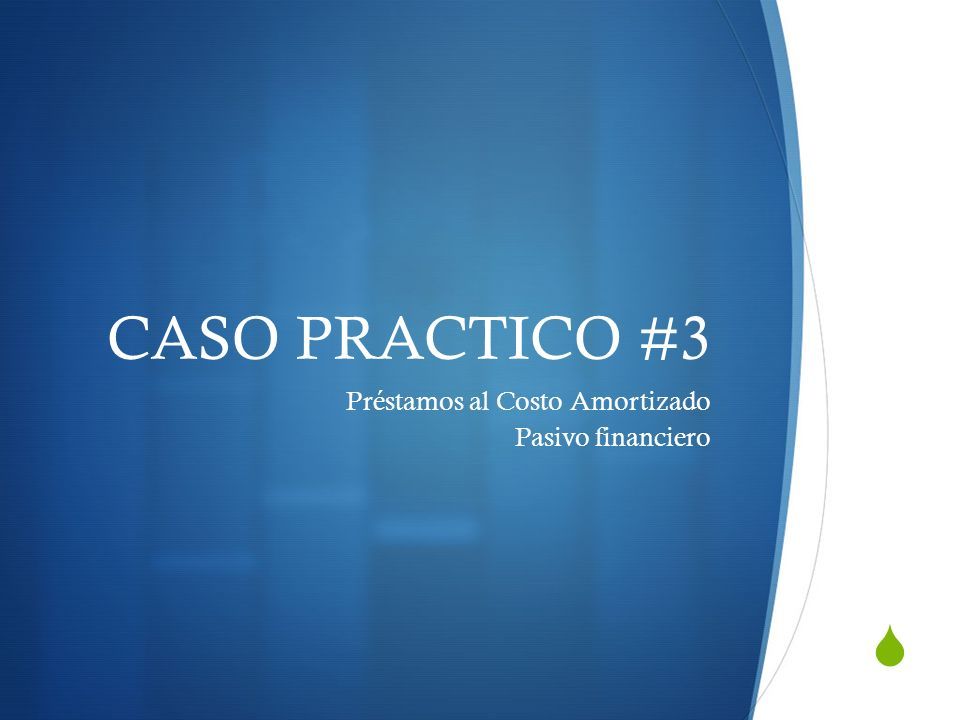 CASO PRACTICO #3

Préstamos al Costo Amortizado
Pasivo financiero